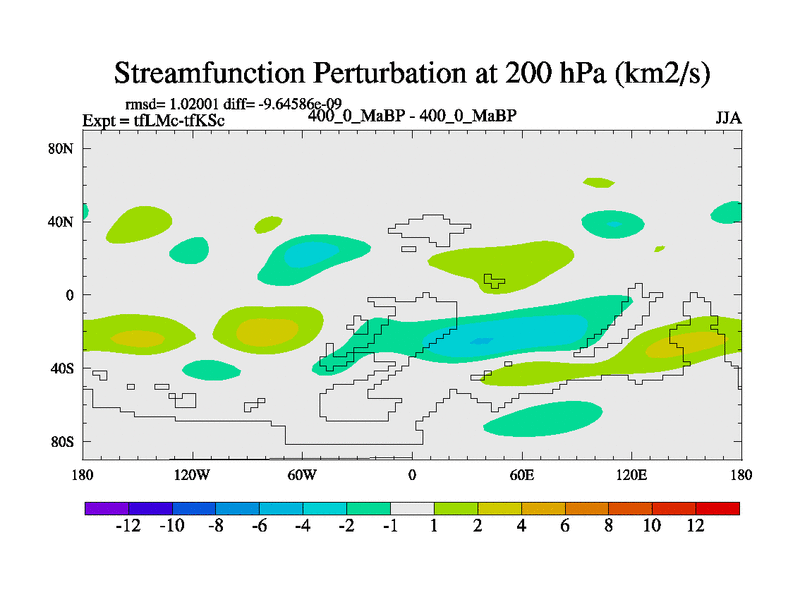 Streamfunction Perturbation at 200 hPa (km2/s)

rmsd= 1.02001 diff= -9.64586e-09
Expt = tfLMc-tfKSc
400_0_MaBP - 400_0_MaBP
JJA

80N
40N
0
40S
80S

180
120W
60W
0
60E
120E
180

-12
-10
-8
-6
-4
-2
-1
1
2
4
6
8
10
12